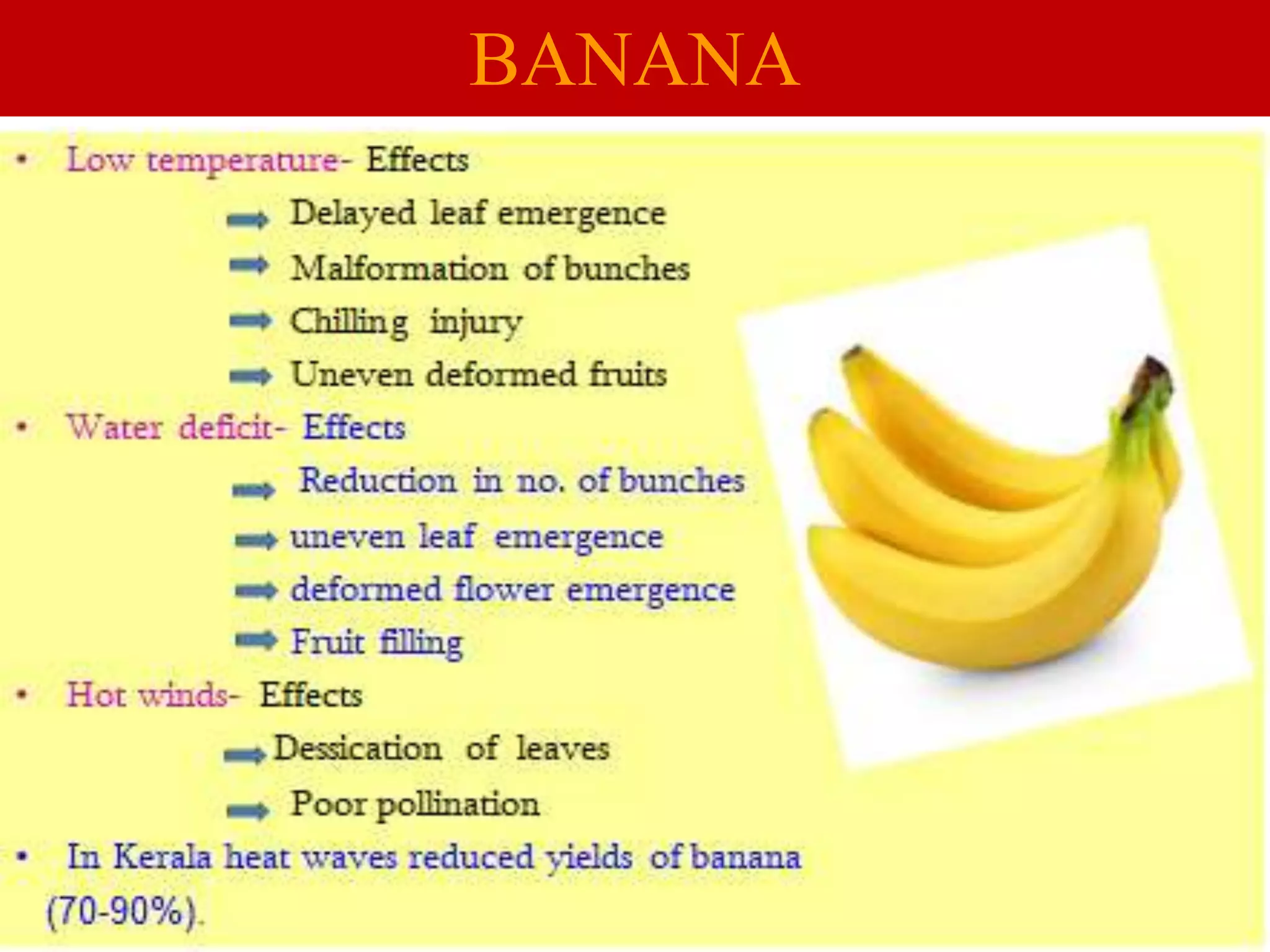 BANANA

• Low temperature- Effects

➡ Delayed leaf emergence

➡ Malformation of bunches

➡ Chilling injury

➡ Uneven deformed fruits

• Water deficit- Effects

➡ Reduction in no. of bunches

➡ uneven leaf emergence

➡ deformed flower emergence

➡ Fruit filling

• Hot winds- Effects

➡ Dessication of leaves

➡ Poor pollination

• In Kerala heat waves reduced yields of banana (70-90%).